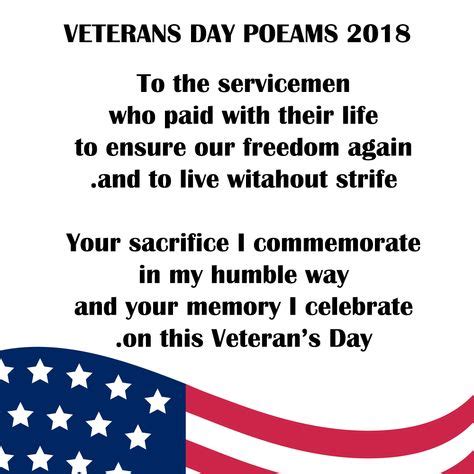 VETERANS DAY POEAMS 2018

To the servicemen
who paid with their life
to ensure our freedom again
.and to live witahout strife

Your sacrifice I commemorate
in my humble way
and your memory I celebrate
.on this Veteran's Day